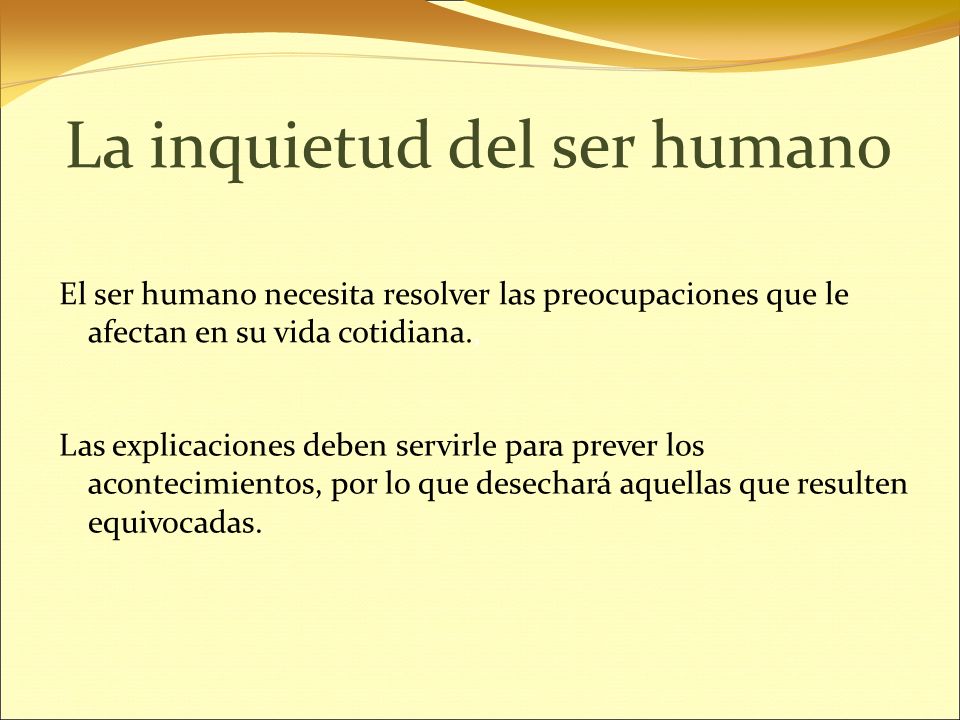 La inquietud del ser humano

El ser humano necesita resolver las preocupaciones que le afectan en su vida cotidiana.

Las explicaciones deben servirle para prever los acontecimientos, por lo que desechará aquellas que resulten equivocadas.